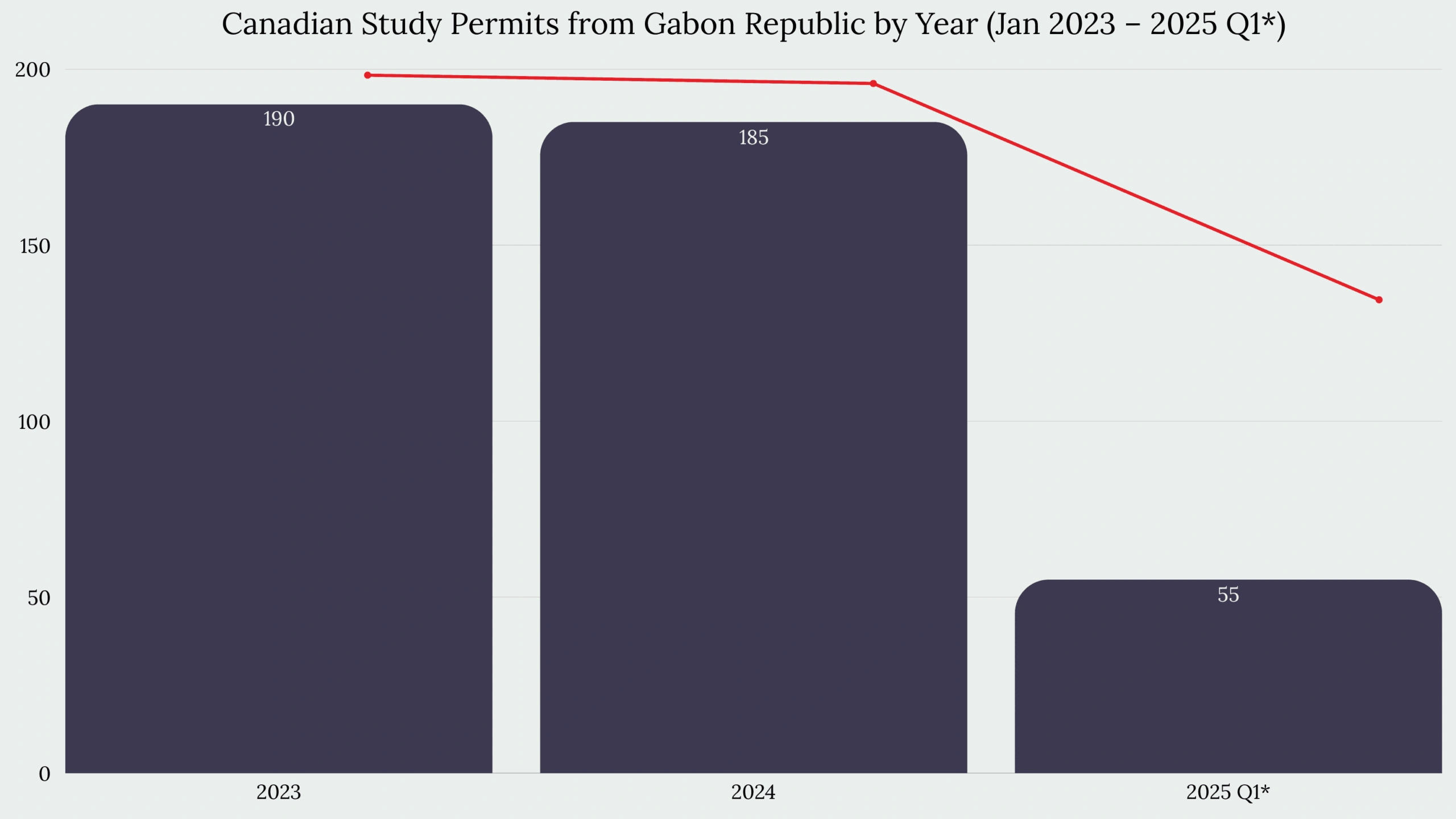 Canadian Study Permits from Gabon Republic by Year (Jan 2023 – 2025 Q1*)

200
150
100
50
0

190
185
55

2023
2024
2025 Q1*